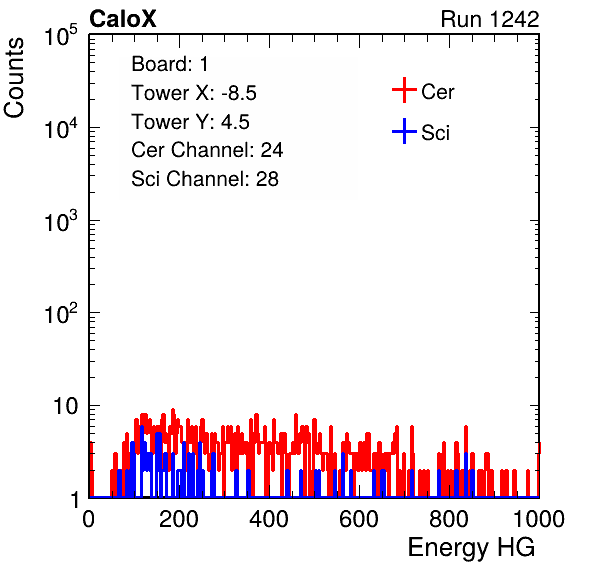 CaloX

Run 1242

Counts

$10^5$

$10^4$

$10^3$

$10^2$

10

1

Board: 1
Tower X: -8.5
Tower Y: 4.5
Cer Channel: 24
Sci Channel: 28

Cer

Sci

0 200 400 600 800 1000

Energy HG